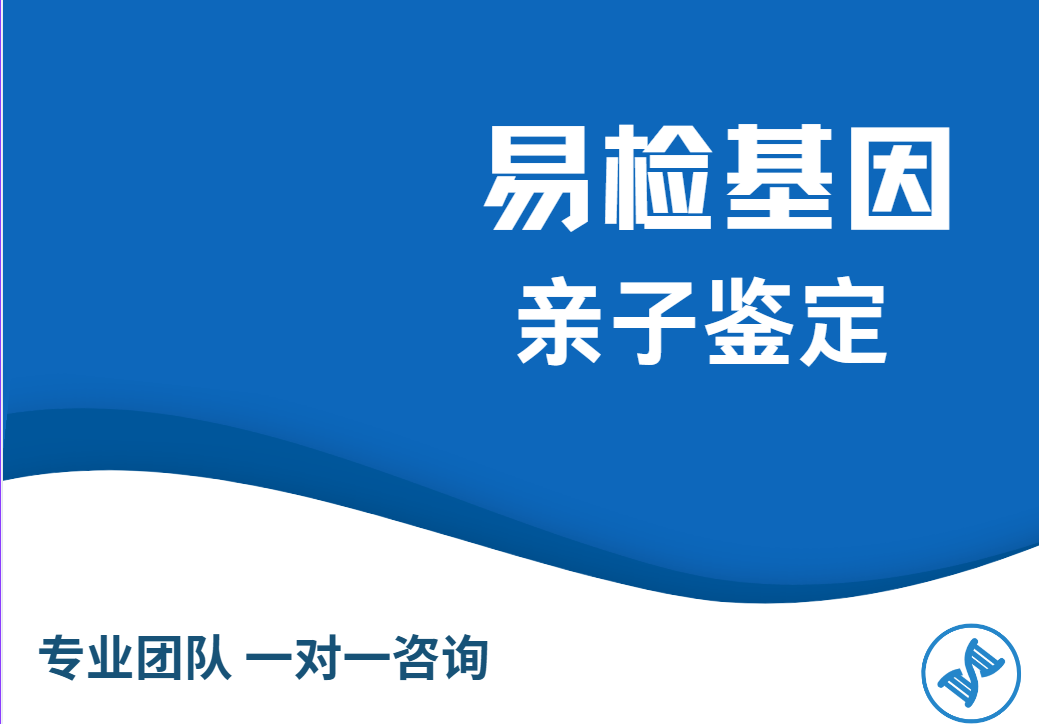 易检基因

亲子鉴定

专业团队 一对一咨询